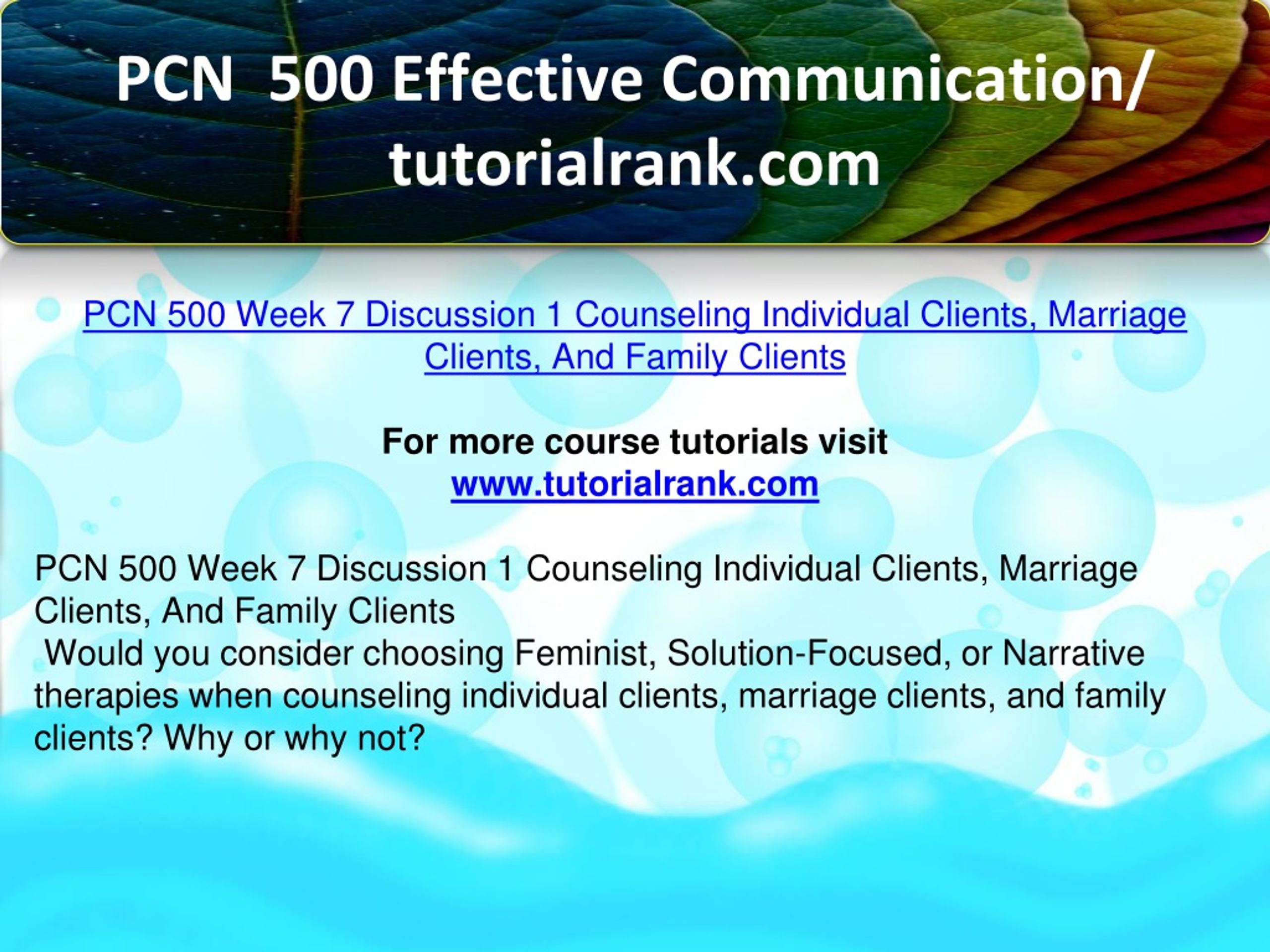 PCN 500 Effective Communication/ tutorialrank.com

PCN 500 Week 7 Discussion 1 Counseling Individual Clients, Marriage Clients, And Family Clients

For more course tutorials visit
www.tutorialrank.com

PCN 500 Week 7 Discussion 1 Counseling Individual Clients, Marriage Clients, And Family Clients
Would you consider choosing Feminist, Solution-Focused, or Narrative therapies when counseling individual clients, marriage clients, and family clients? Why or why not?